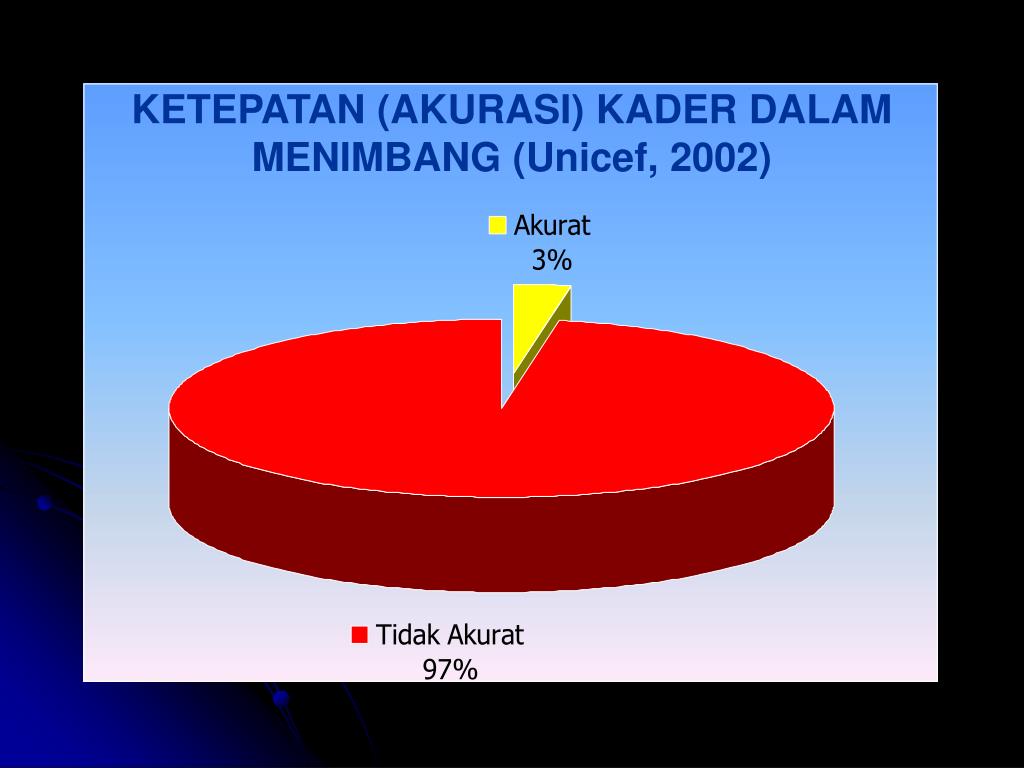 KETEPATAN (AKURASI) KADER DALAM MENIMBANG (Unicef, 2002)

Akurat
3%

Tidak Akurat
97%